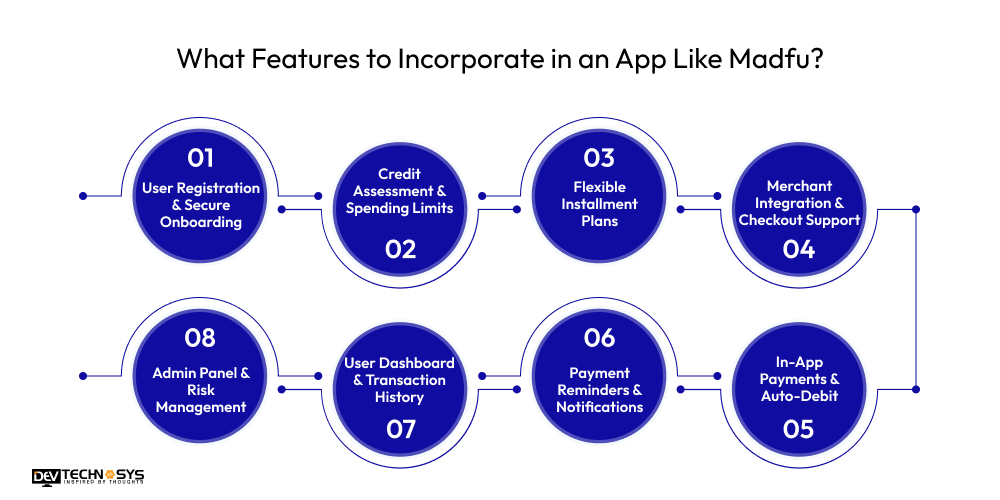 What Features to Incorporate in an App Like Madfu?

01
User Registration & Secure Onboarding

Credit Assessment & Spending Limits
02

03
Flexible Installment Plans

Merchant Integration & Checkout Support
04

In-App Payments & Auto-Debit
05

06
Payment Reminders & Notifications

User Dashboard & Transaction History
07

08
Admin Panel & Risk Management

DEV TECHNOSYS
INSPIRED BY THOUGHTS